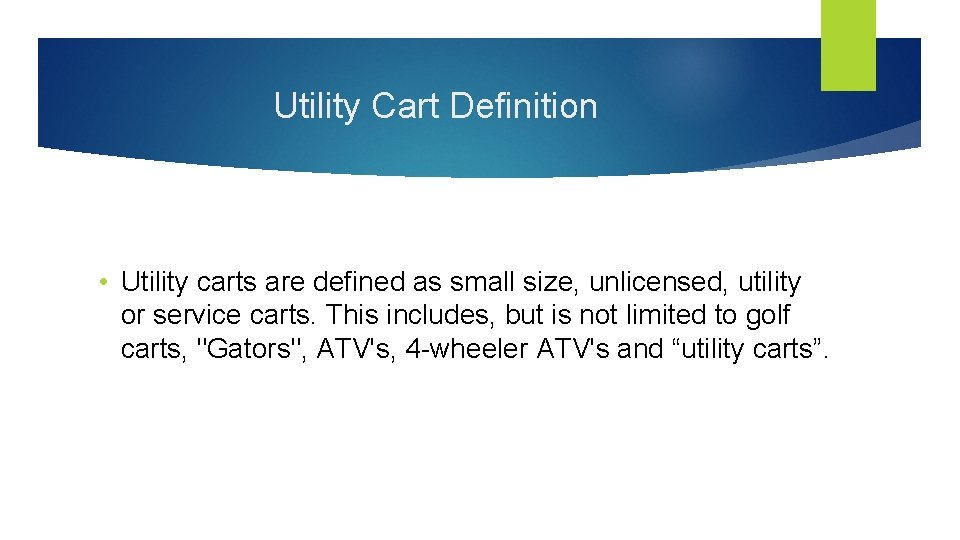 Utility Cart Definition

• Utility carts are defined as small size, unlicensed, utility or service carts. This includes, but is not limited to golf carts, "Gators", ATV's, 4-wheeler ATV's and “utility carts”.